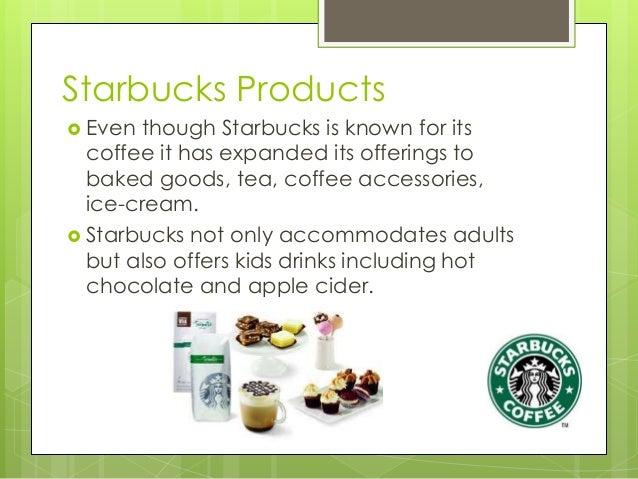 Starbucks Products

Even though Starbucks is known for its coffee it has expanded its offerings to baked goods, tea, coffee accessories, ice-cream.

Starbucks not only accommodates adults but also offers kids drinks including hot chocolate and apple cider.

STARBUCKS COFFEE ™